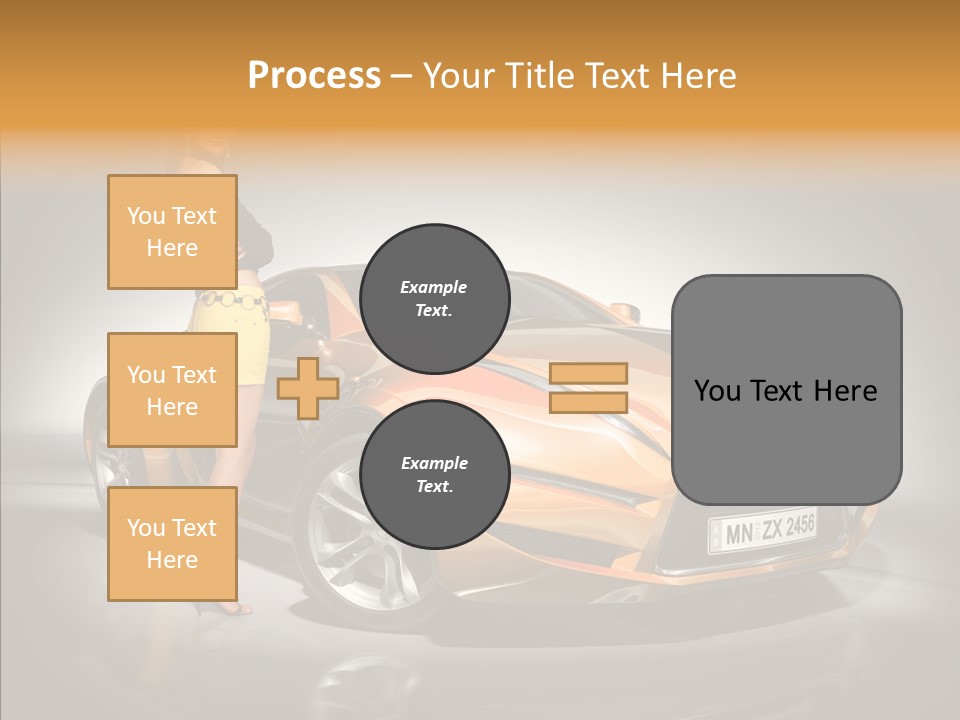 Process – Your Title Text Here

You Text Here

You Text Here

You Text Here

Example Text.

Example Text.

You Text Here

MN ZX 2456